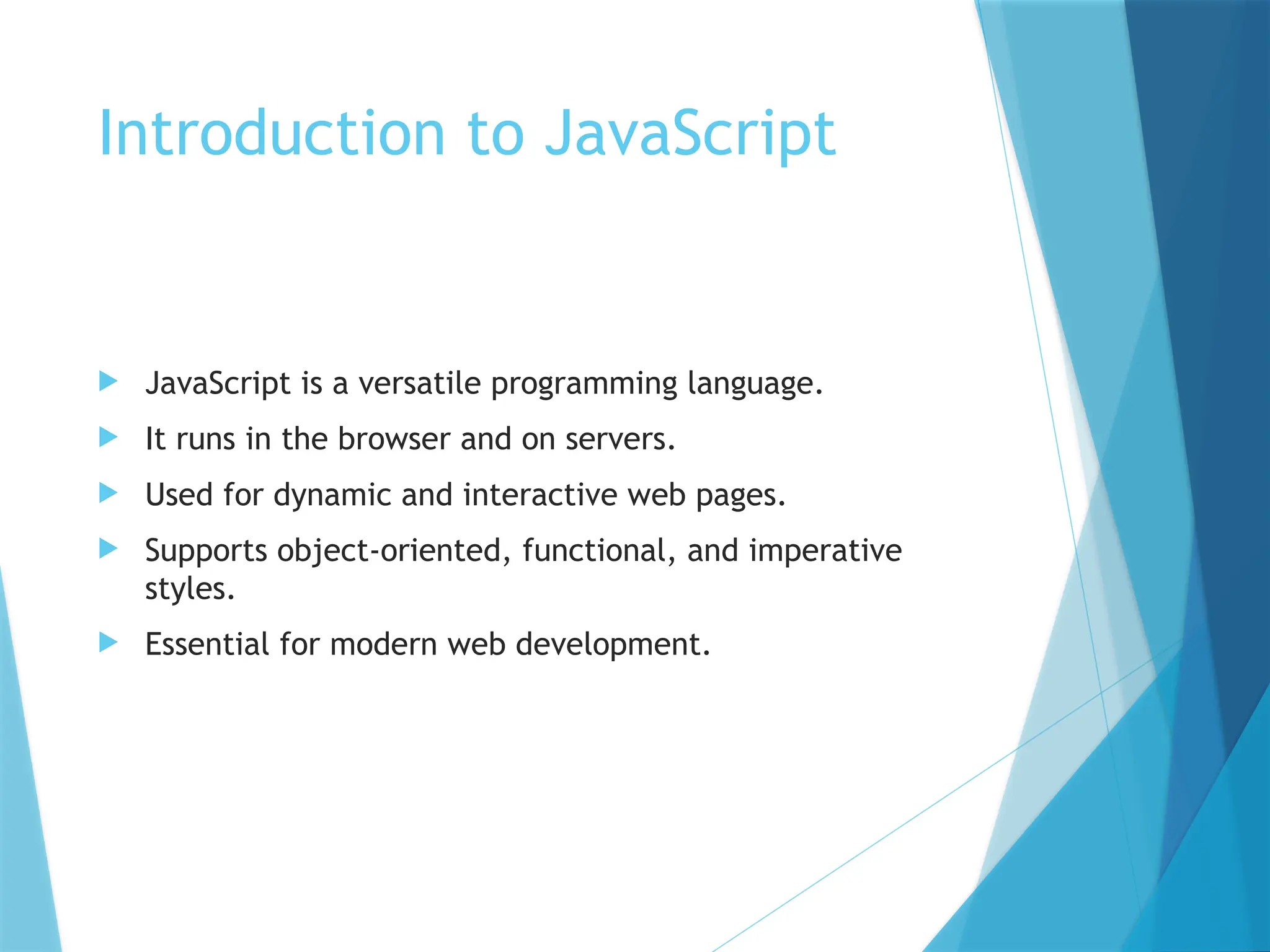 Introduction to JavaScript

JavaScript is a versatile programming language.

It runs in the browser and on servers.

Used for dynamic and interactive web pages.

Supports object-oriented, functional, and imperative styles.

Essential for modern web development.